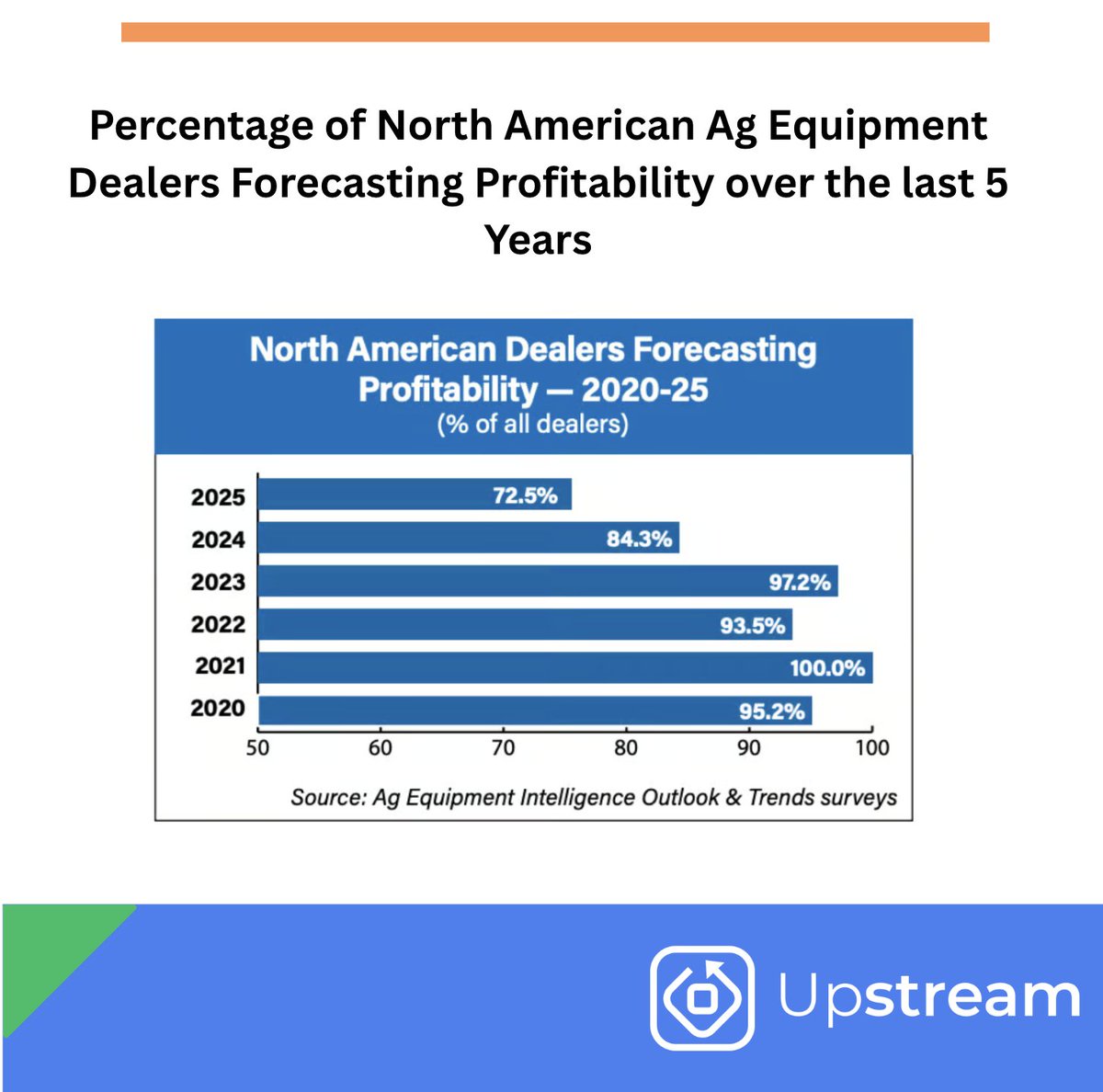 Percentage of North American Ag Equipment Dealers Forecasting Profitability over the last 5 Years

North American Dealers Forecasting Profitability — 2020-25
(% of all dealers)

2025 72.5%
2024 84.3%
2023 97.2%
2022 93.5%
2021 100.0%
2020 95.2%

50 60 70 80 90 100

Source: Ag Equipment Intelligence Outlook & Trends surveys

Upstream